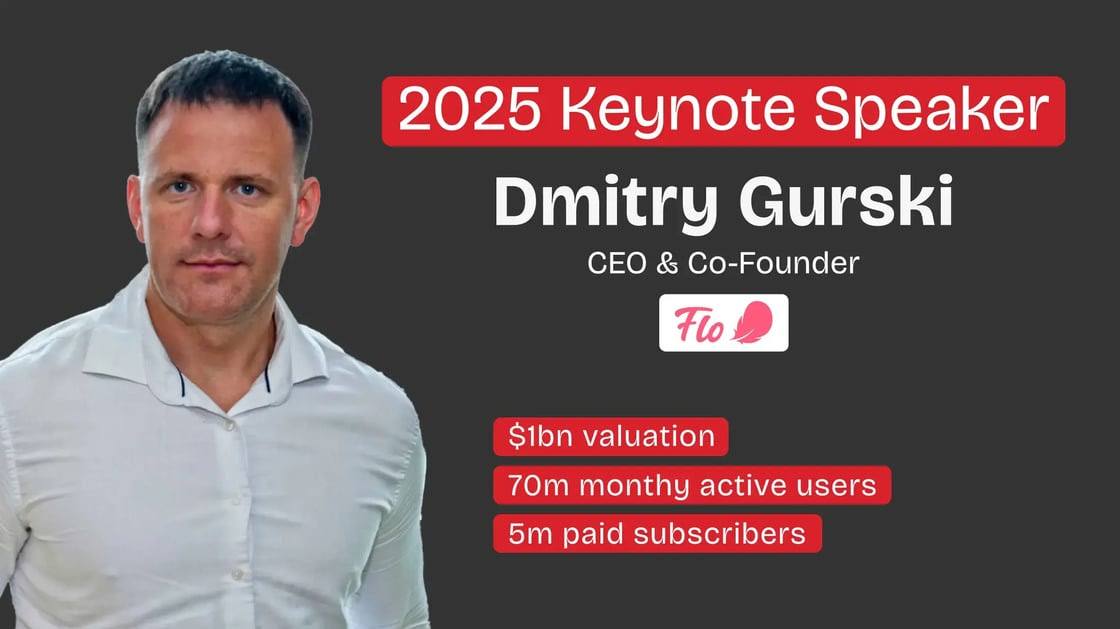 2025 Keynote Speaker

Dmitry Gurski

CEO & Co-Founder

Flo

\$1bn valuation

70m monthy active users

5m paid subscribers